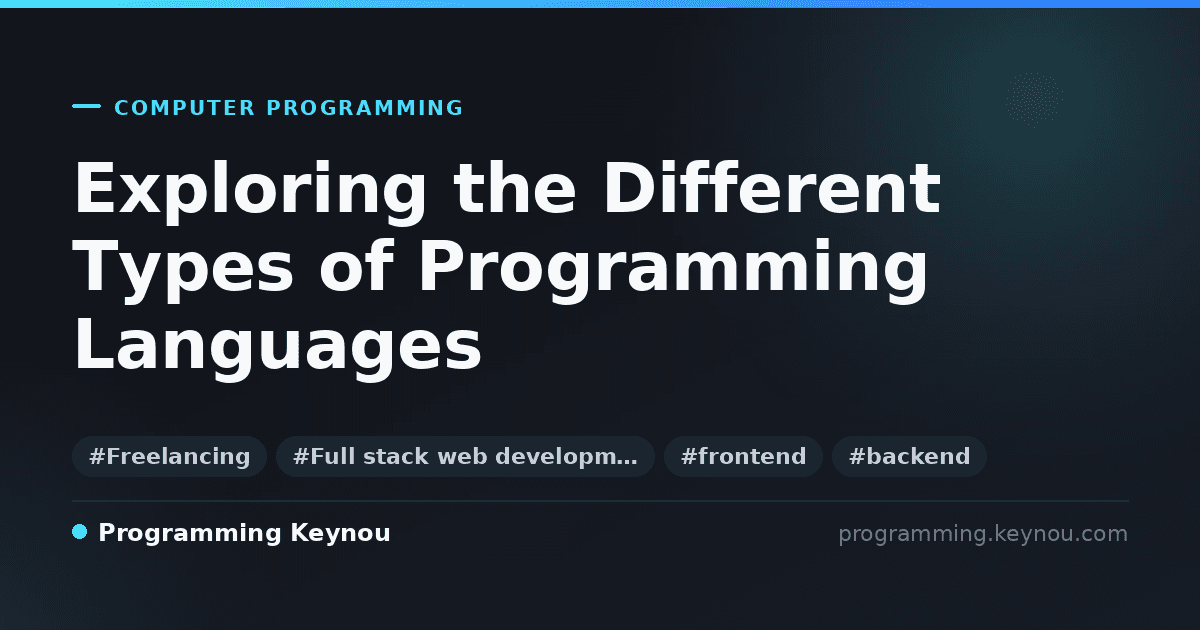 COMPUTER PROGRAMMING

Exploring the Different Types of Programming Languages

#Freelancing #Full stack web developm... #frontend #backend

Programming Keynou

programming.keynou.com